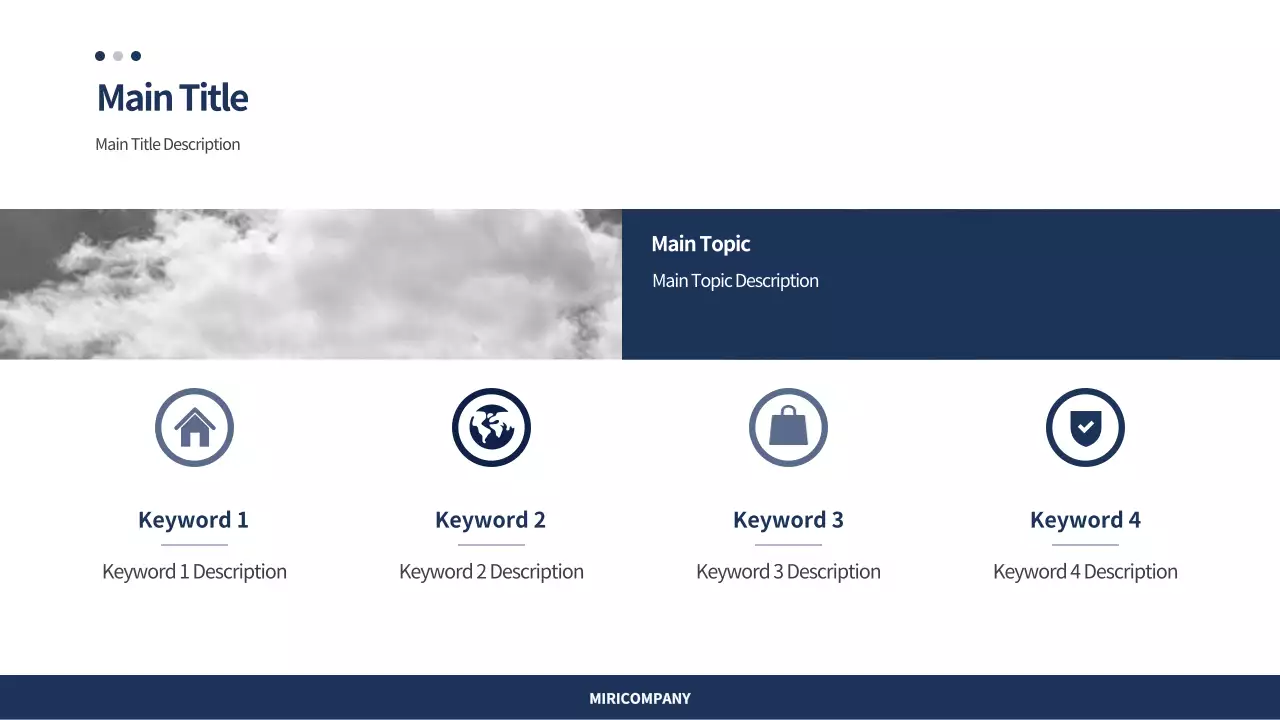 Main Title

Main Title Description

Main Topic

Main Topic Description

Keyword 1

Keyword 1 Description

Keyword 2

Keyword 2 Description

Keyword 3

Keyword 3 Description

Keyword 4

Keyword 4 Description

MIRICOMPANY